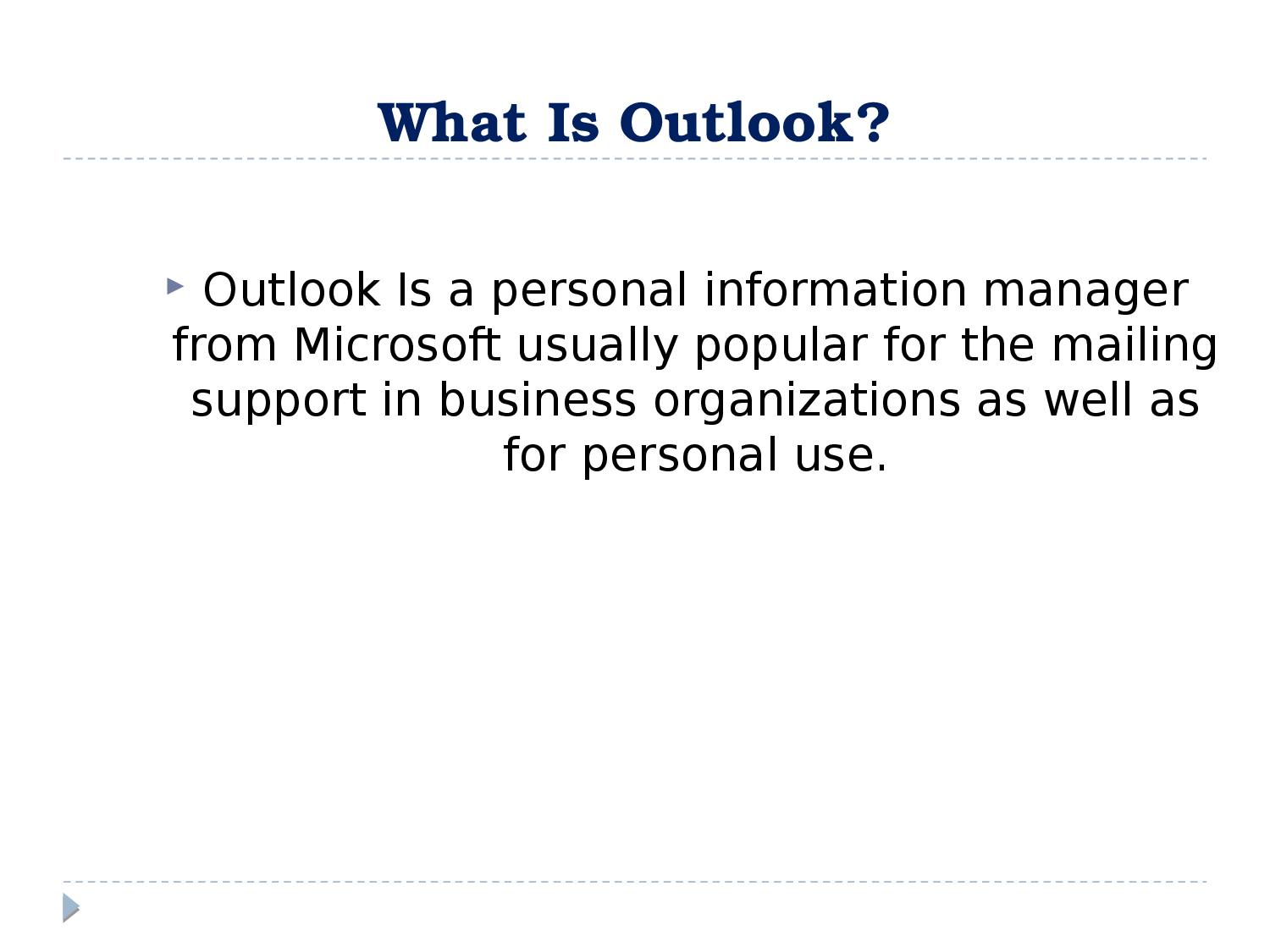 What Is Outlook?

Outlook Is a personal information manager from Microsoft usually popular for the mailing support in business organizations as well as for personal use.